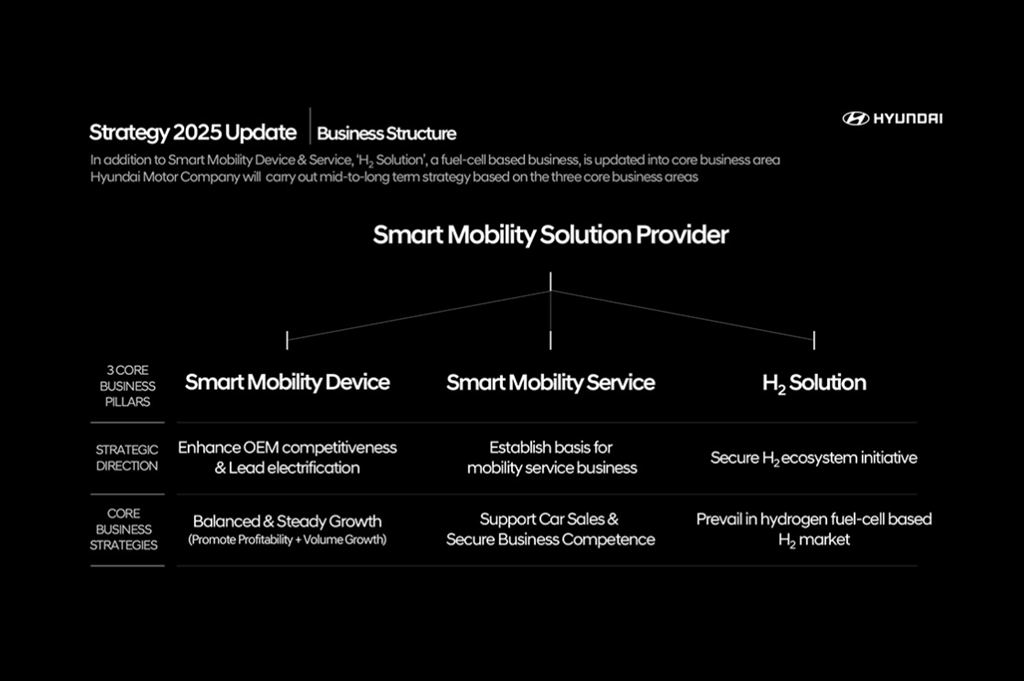 Strategy 2025 Update | Business Structure

HYUNDAI

In addition to Smart Mobility Device & Service, '$H_2$ Solution', a fuel-cell based business, is updated into core business area
Hyundai Motor Company will carry out mid-to-long term strategy based on the three core business areas

Smart Mobility Solution Provider

| 3 CORE BUSINESS PILLARS | Smart Mobility Device | Smart Mobility Service | $H_2$ Solution |
|---|---|---|---|
| STRATEGIC DIRECTION | Enhance OEM competitiveness & Lead electrification | Establish basis for mobility service business | Secure $H_2$ ecosystem initiative |
| CORE BUSINESS STRATEGIES | Balanced & Steady Growth (Promote Profitability + Volume Growth) | Support Car Sales & Secure Business Competence | Prevail in hydrogen fuel-cell based $H_2$ market |